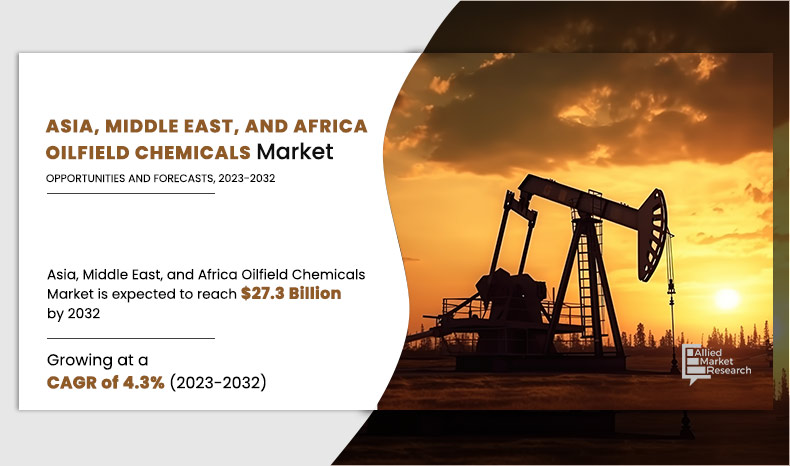 ASIA, MIDDLE EAST, AND AFRICA OILFIELD CHEMICALS Market

OPPORTUNITIES AND FORECASTS, 2023-2032

Asia, Middle East, and Africa Oilfield Chemicals Market is expected to reach $27.3 Billion by 2032

Growing at a CAGR of 4.3% (2023-2032)

Allied Market Research